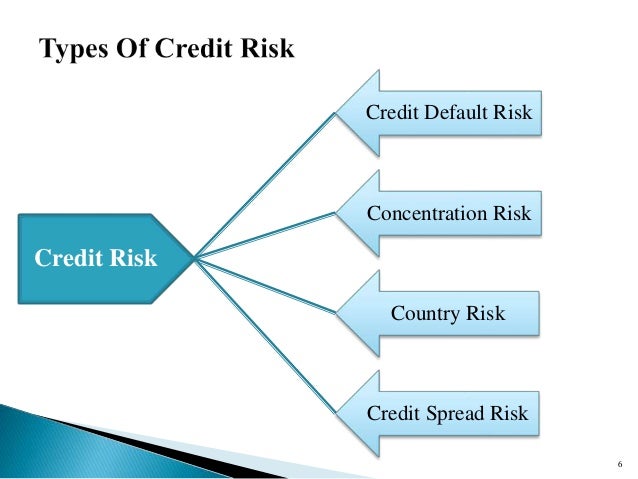 Types Of Credit Risk

Credit Risk

Credit Default Risk

Concentration Risk

Country Risk

Credit Spread Risk

6